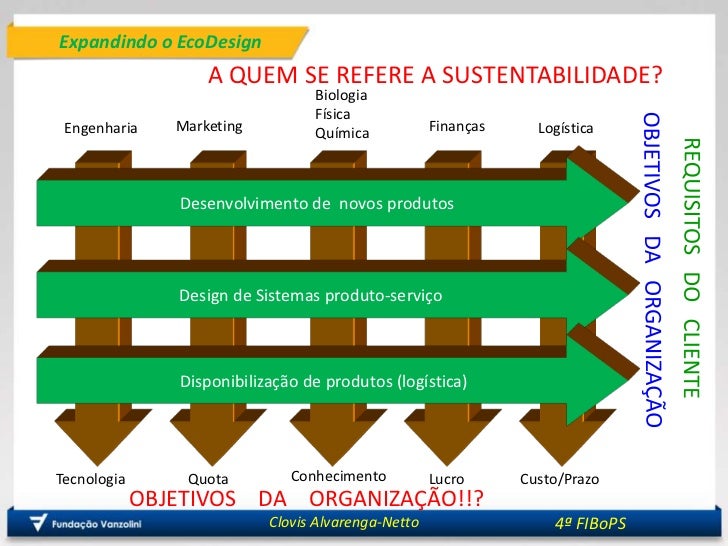 Expandindo o EcoDesign

A QUEM SE REFERE A SUSTENTABILIDADE?

Engenharia

Marketing

Biologia
Física
Química

Finanças

Logística

Desenvolvimento de novos produtos

Design de Sistemas produto-serviço

Disponibilização de produtos (logística)

OBJETIVOS DA ORGANIZAÇÃO

REQUISITOS DO CLIENTE

Tecnologia

Quota

Conhecimento

Lucro

Custo/Prazo

OBJETIVOS DA ORGANIZAÇÃO!!?

Fundação Vanzolini

Clovis Alvarenga-Netto

4ª FIBoPS